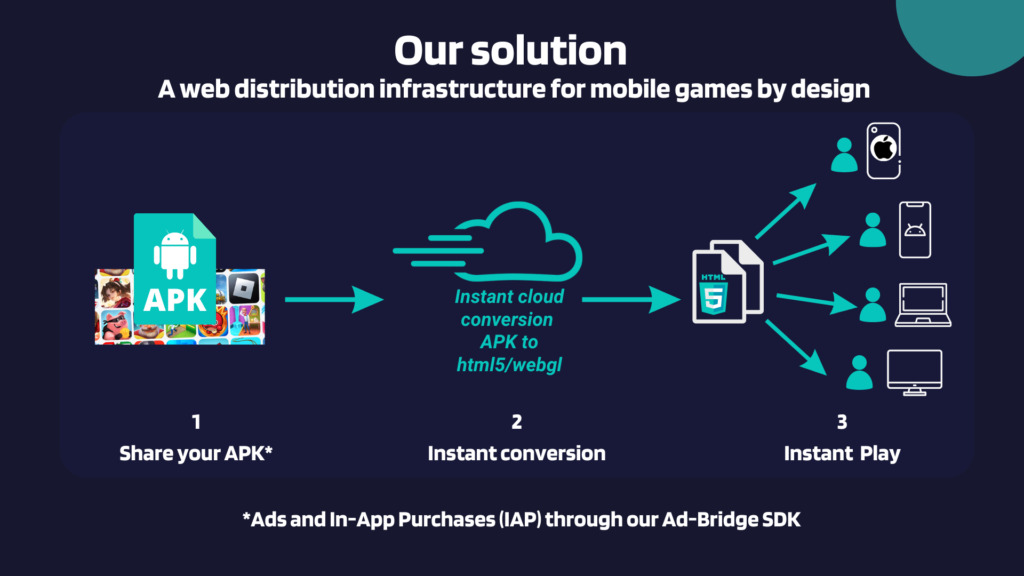 Our solution
A web distribution infrastructure for mobile games by design

APK

Instant cloud conversion APK to html5/webgl

HTML 5

1
Share your APK*

2
Instant conversion

3
Instant Play

*Ads and In-App Purchases (IAP) through our Ad-Bridge SDK